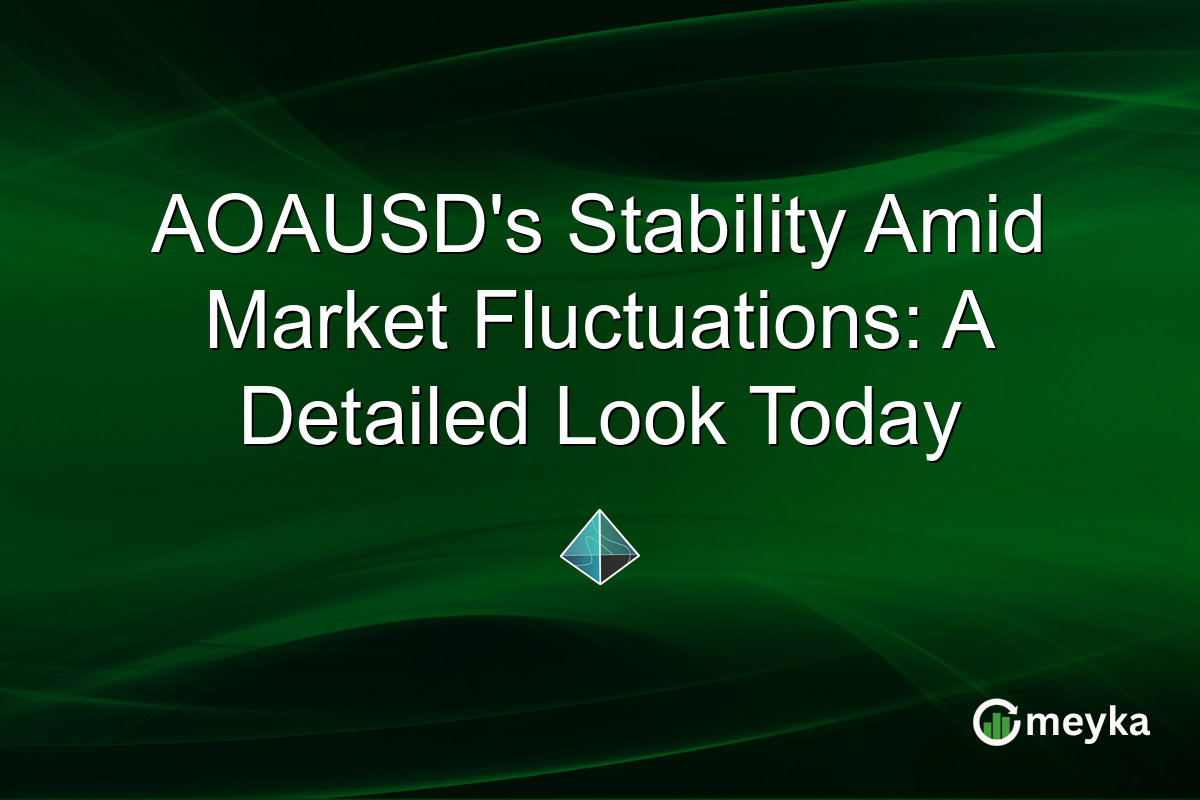 AOAUSD's Stability Amid Market Fluctuations: A Detailed Look Today

meyka